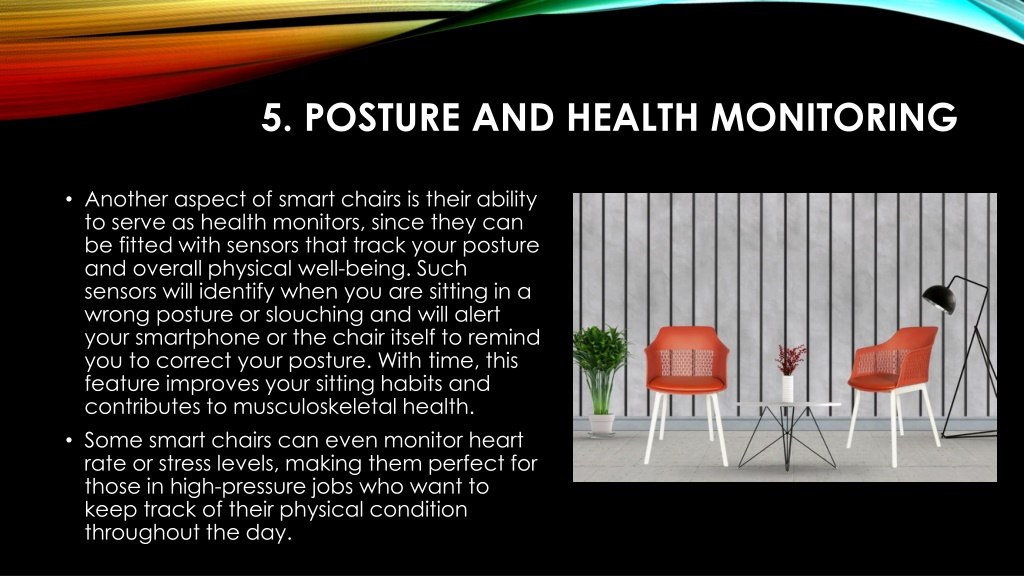 5. POSTURE AND HEALTH MONITORING

• Another aspect of smart chairs is their ability to serve as health monitors, since they can be fitted with sensors that track your posture and overall physical well-being. Such sensors will identify when you are sitting in a wrong posture or slouching and will alert your smartphone or the chair itself to remind you to correct your posture. With time, this feature improves your sitting habits and contributes to musculoskeletal health.

• Some smart chairs can even monitor heart rate or stress levels, making them perfect for those in high-pressure jobs who want to keep track of their physical condition throughout the day.